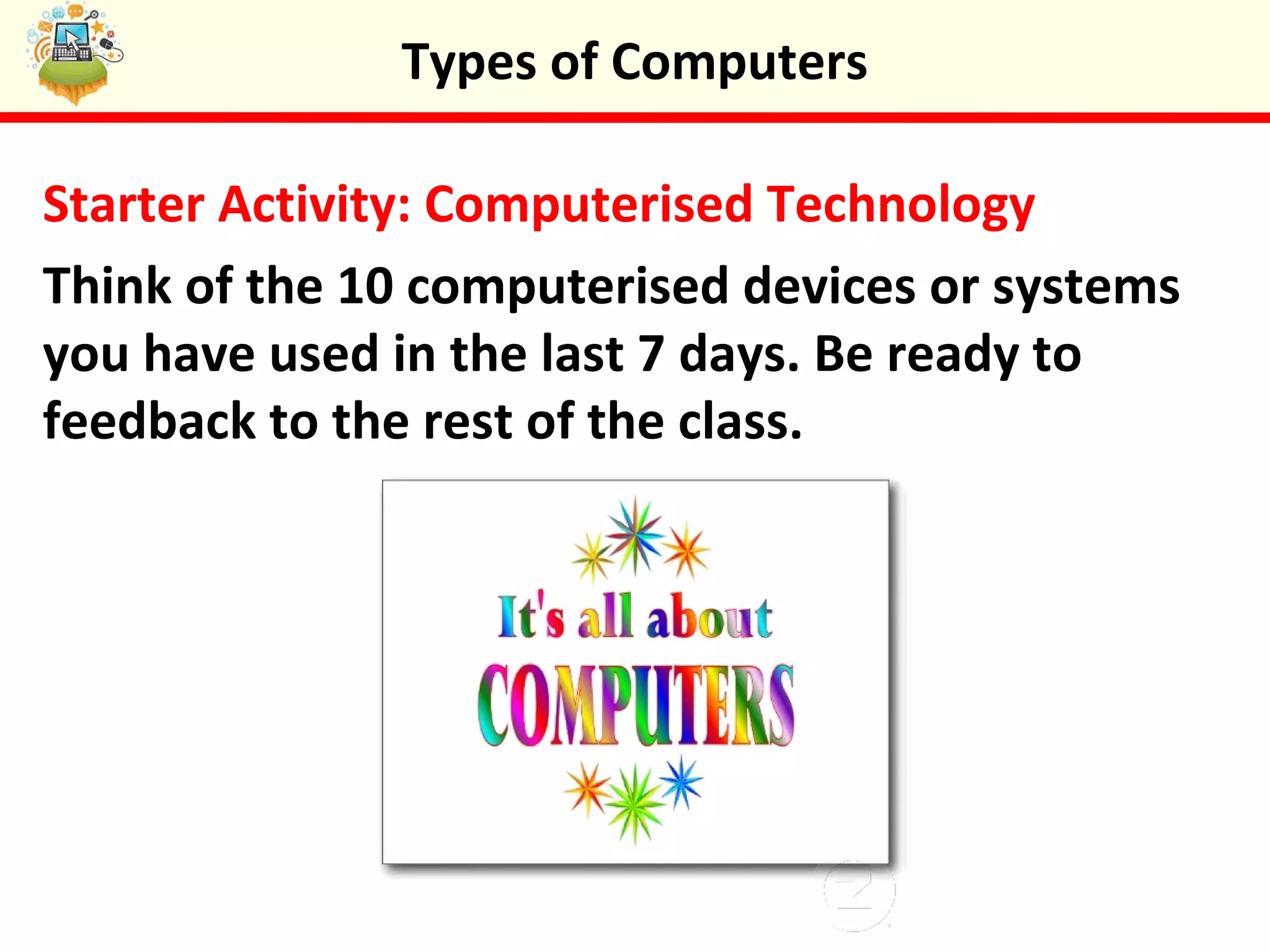 Types of Computers

Starter Activity: Computerised Technology

Think of the 10 computerised devices or systems you have used in the last 7 days. Be ready to feedback to the rest of the class.

It's all about
COMPUTERS